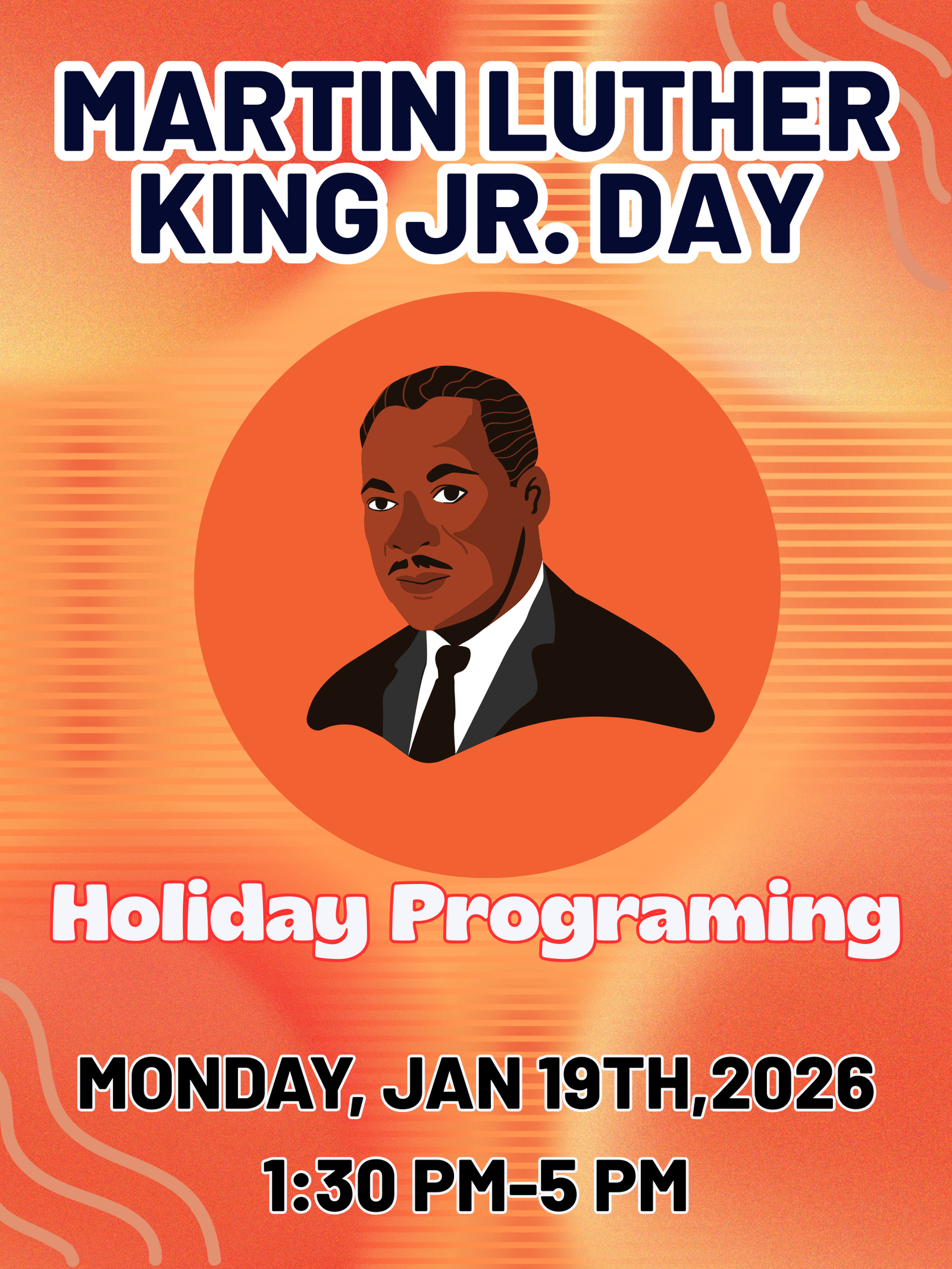 MARTIN LUTHER KING JR. DAY

Holiday Programing

MONDAY, JAN 19TH,2026

1:30 PM-5 PM